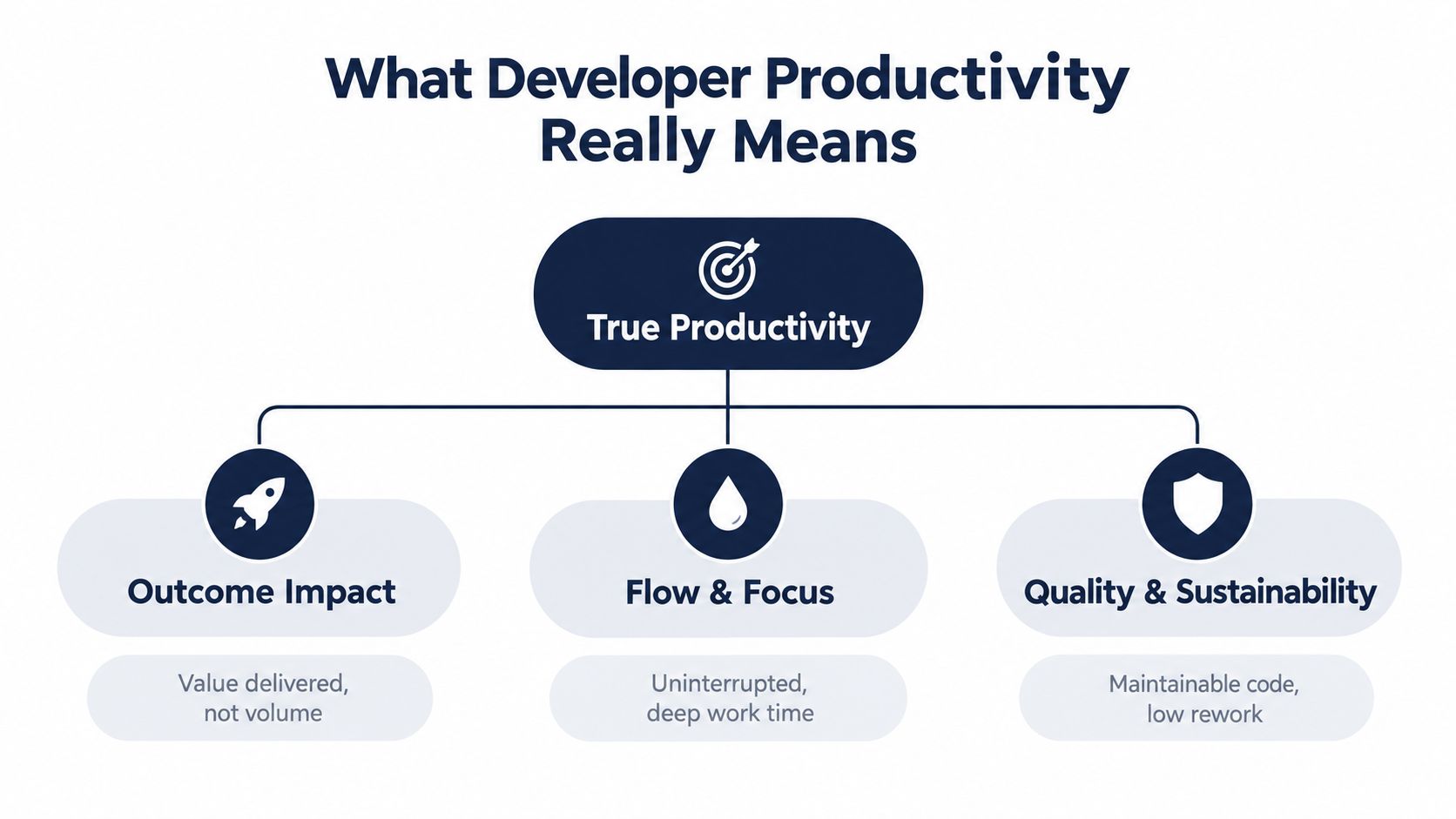 What Developer Productivity Really Means

True Productivity

Outcome Impact

Value delivered, not volume

Flow & Focus

Uninterrupted, deep work time

Quality & Sustainability

Maintainable code, low rework